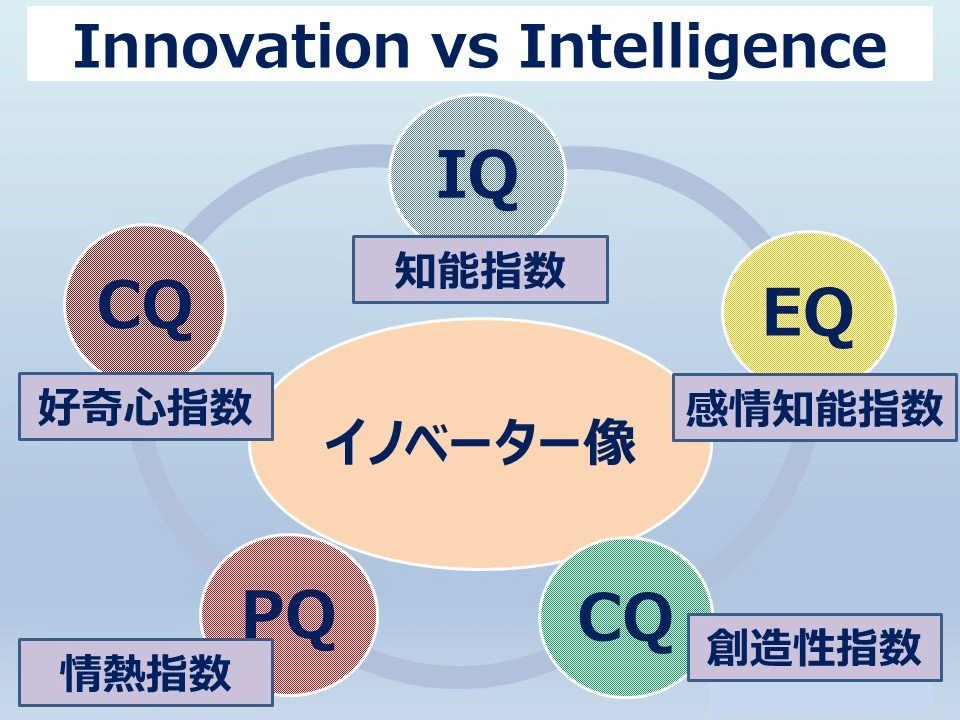 Innovation vs Intelligence

IQ

知能指数

CQ

好奇心指数

EQ

感情知能指数

イノベーター像

PQ

情熱指数

CQ

創造性指数